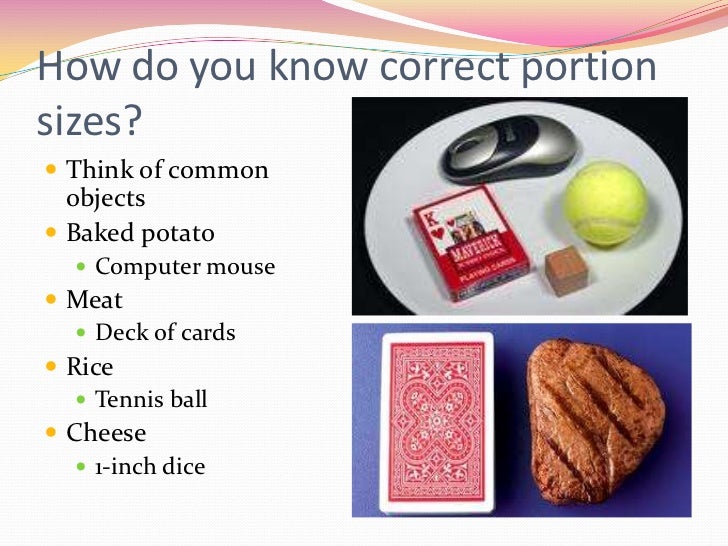 How do you know correct portion sizes?

- Think of common objects
- Baked potato
  - Computer mouse
- Meat
  - Deck of cards
- Rice
  - Tennis ball
- Cheese
  - 1-inch dice

K
MAVERICK
PLAYING CARDS